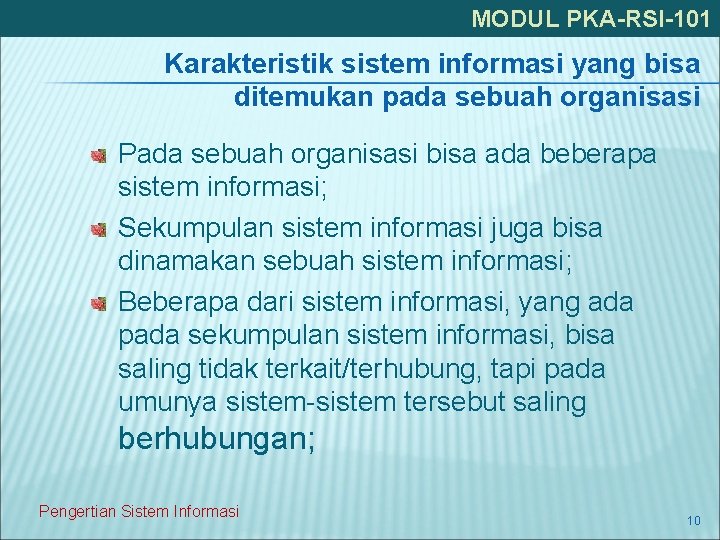 MODUL PKA-RSI-101

Karakteristik sistem informasi yang bisa ditemukan pada sebuah organisasi

Pada sebuah organisasi bisa ada beberapa sistem informasi;

Sekumpulan sistem informasi juga bisa dinamakan sebuah sistem informasi;

Beberapa dari sistem informasi, yang ada pada sekumpulan sistem informasi, bisa saling tidak terkait/terhubung, tapi pada umunya sistem-sistem tersebut saling berhubungan;

Pengertian Sistem Informasi

10